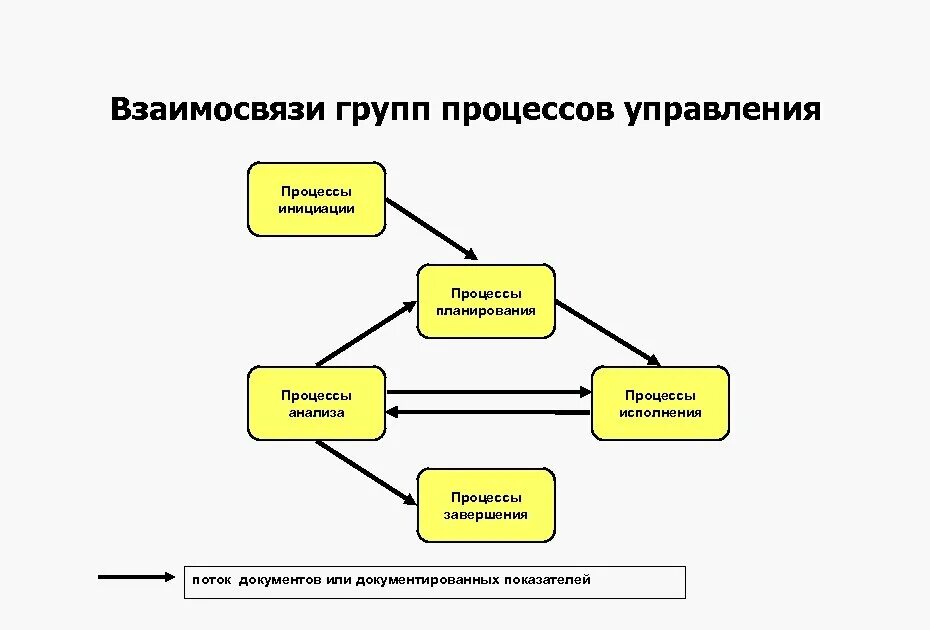 Взаимосвязи групп процессов управления

Процессы инициации

Процессы планирования

Процессы анализа

Процессы исполнения

Процессы завершения

поток документов или документированных показателей